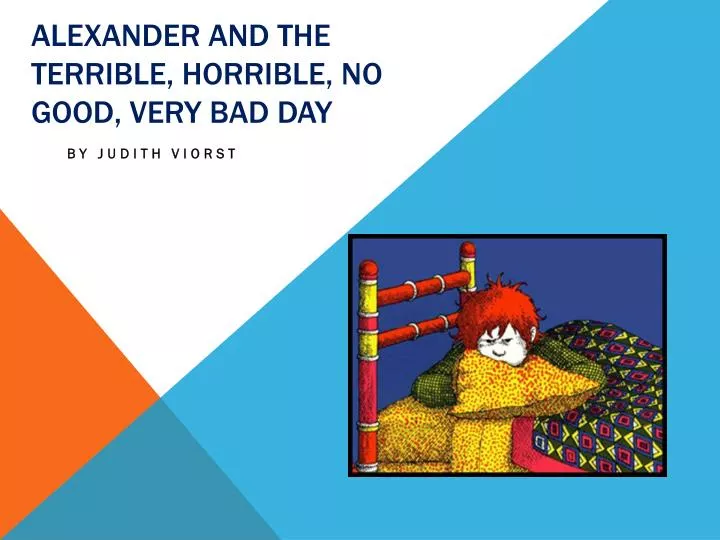 ALEXANDER AND THE TERRIBLE, HORRIBLE, NO GOOD, VERY BAD DAY

BY JUDITH VIORST